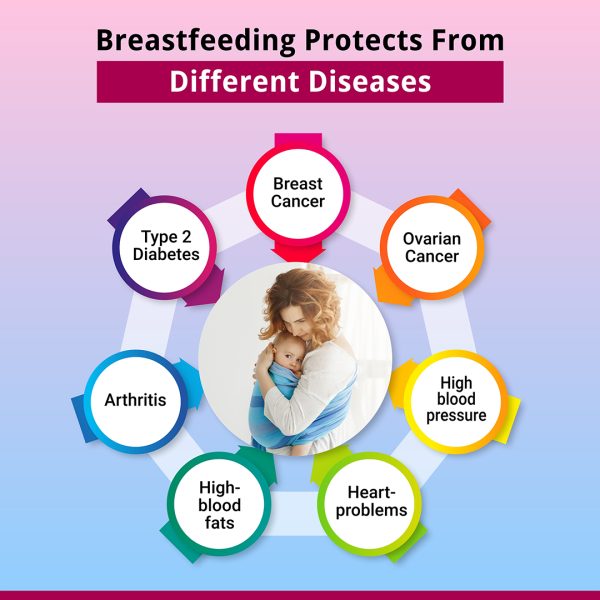 Breastfeeding Protects From

Different Diseases

Breast Cancer

Ovarian Cancer

High blood pressure

Heart-problems

High-blood fats

Arthritis

Type 2 Diabetes